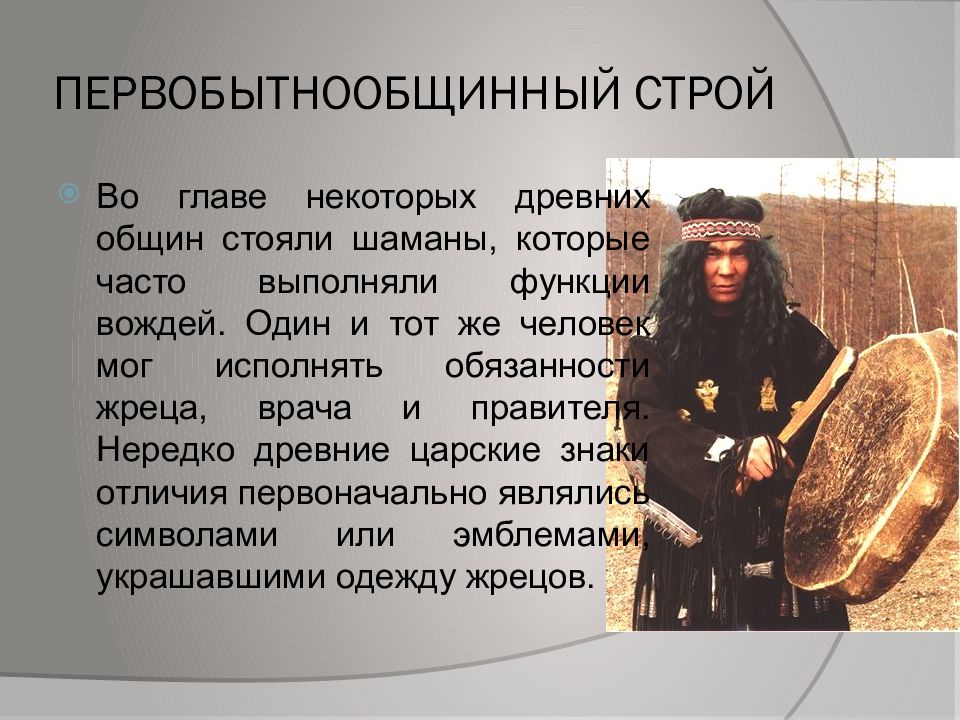 ПЕРВОБЫТНООБЩИННЫЙ СТРОЙ

Во главе некоторых древних общин стояли шаманы, которые часто выполняли функции вождей. Один и тот же человек мог исполнять обязанности жреца, врача и правителя. Нередко древние царские знаки отличия первоначально являлись символами или эмблемами, украшавшими одежду жрецов.